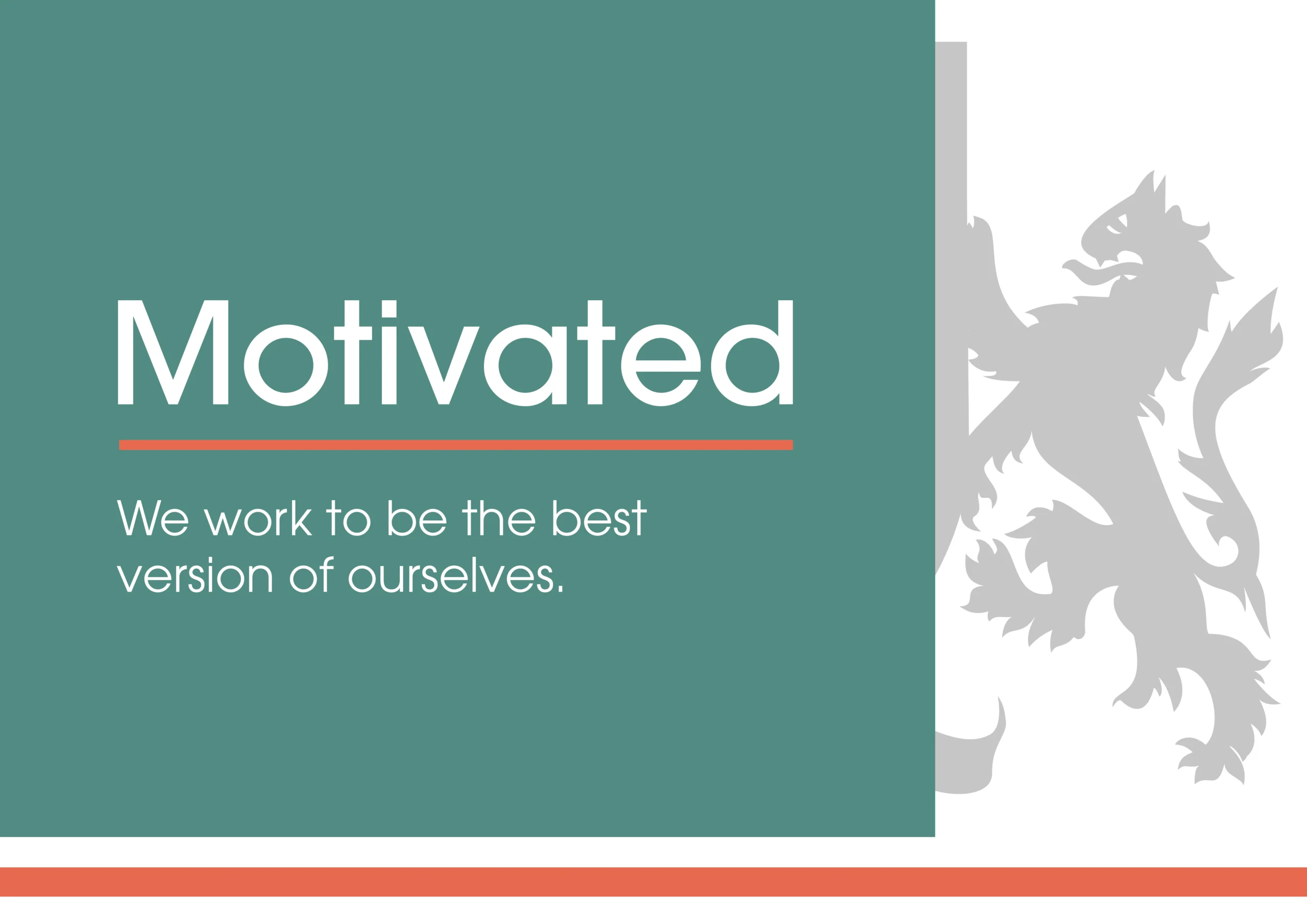 Motivated

We work to be the best version of ourselves.